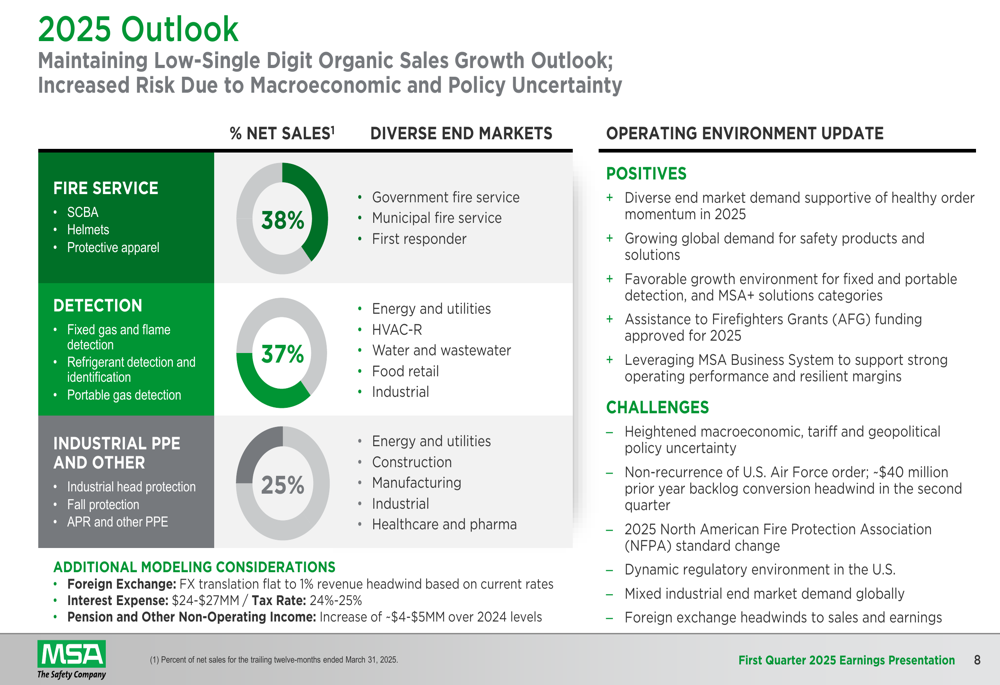 2025 Outlook
Maintaining Low-Single Digit Organic Sales Growth Outlook; Increased Risk Due to Macroeconomic and Policy Uncertainty

% NET SALES$^1$ DIVERSE END MARKETS

FIRE SERVICE
• SCBA
• Helmets
• Protective apparel

38%

• Government fire service
• Municipal fire service
• First responder

DETECTION
• Fixed gas and flame detection
• Refrigerant detection and identification
• Portable gas detection

37%

• Energy and utilities
• HVAC-R
• Water and wastewater
• Food retail
• Industrial

INDUSTRIAL PPE AND OTHER
• Industrial head protection
• Fall protection
• APR and other PPE

25%

• Energy and utilities
• Construction
• Manufacturing
• Industrial
• Healthcare and pharma

ADDITIONAL MODELING CONSIDERATIONS
• Foreign Exchange: FX translation flat to 1% revenue headwind based on current rates
• Interest Expense: $24-$27MM / Tax Rate: 24%-25%
• Pension and Other Non-Operating Income: Increase of ~$4-$5MM over 2024 levels

OPERATING ENVIRONMENT UPDATE

POSITIVES
+ Diverse end market demand supportive of healthy order momentum in 2025
+ Growing global demand for safety products and solutions
+ Favorable growth environment for fixed and portable detection, and MSA+ solutions categories
+ Assistance to Firefighters Grants (AFG) funding approved for 2025
+ Leveraging MSA Business System to support strong operating performance and resilient margins

CHALLENGES
– Heightened macroeconomic, tariff and geopolitical policy uncertainty
– Non-recurrence of U.S. Air Force order; ~$40 million prior year backlog conversion headwind in the second quarter
– 2025 North American Fire Protection Association (NFPA) standard change
– Dynamic regulatory environment in the U.S.
– Mixed industrial end market demand globally
– Foreign exchange headwinds to sales and earnings

MSA
The Safety Company

(1) Percent of net sales for the trailing twelve-months ended March 31, 2025.

First Quarter 2025 Earnings Presentation 8